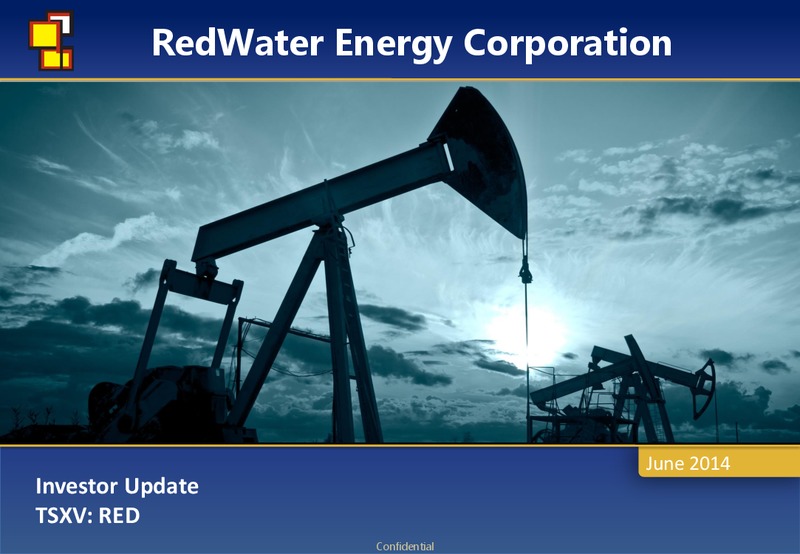 RedWater Energy Corporation

June 2014

Investor Update
TSXV: RED

Confidential